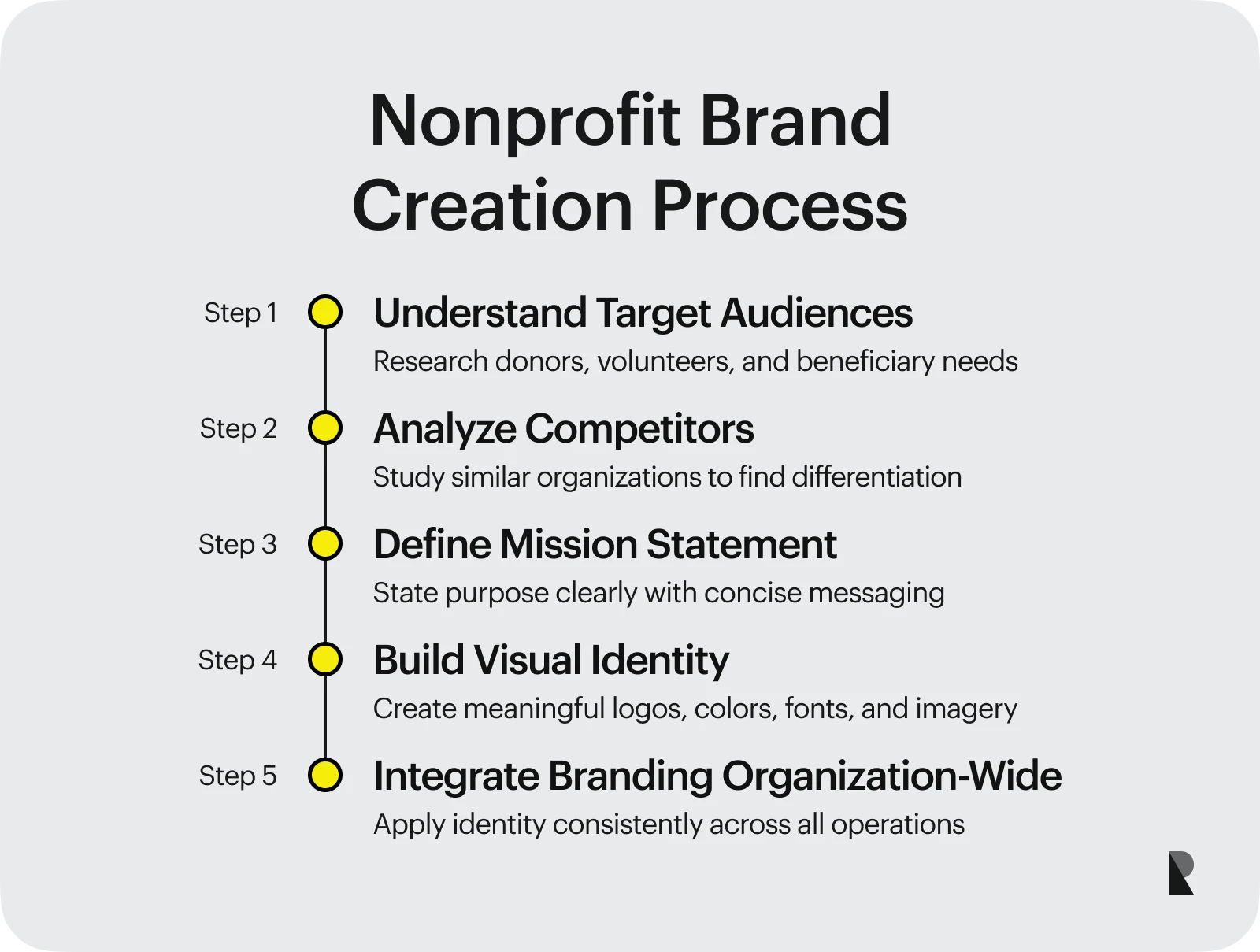 Nonprofit Brand Creation Process

Step 1
Understand Target Audiences
Research donors, volunteers, and beneficiary needs

Step 2
Analyze Competitors
Study similar organizations to find differentiation

Step 3
Define Mission Statement
State purpose clearly with concise messaging

Step 4
Build Visual Identity
Create meaningful logos, colors, fonts, and imagery

Step 5
Integrate Branding Organization-Wide
Apply identity consistently across all operations